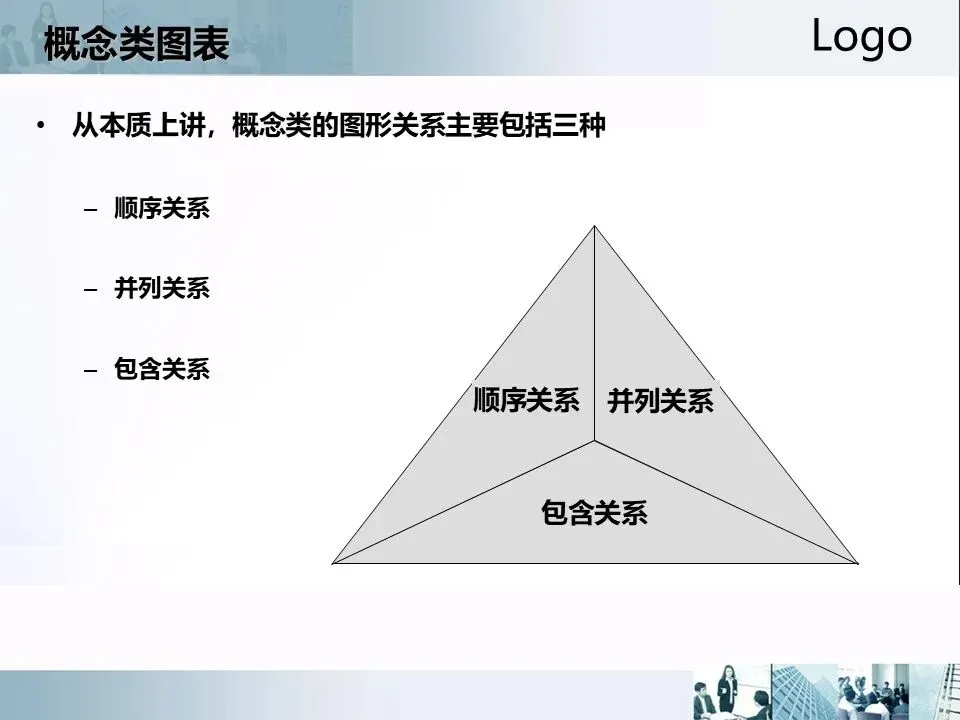 概念类图表

Logo

• 从本质上讲，概念类的图形关系主要包括三种

– 顺序关系

– 并列关系

– 包含关系

顺序关系

并列关系

包含关系